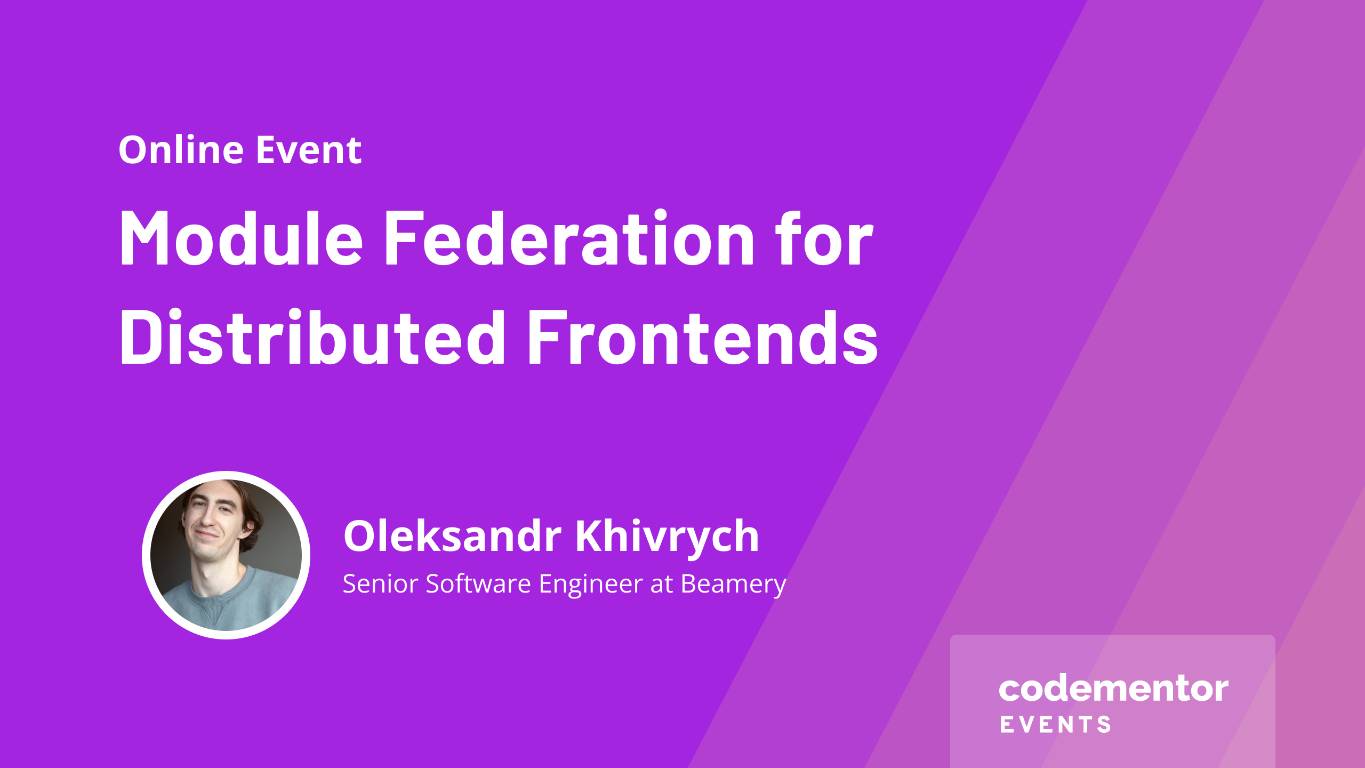 Online Event

Module Federation for Distributed Frontends

Oleksandr Khivrych

Senior Software Engineer at Beamery

codementor
EVENTS